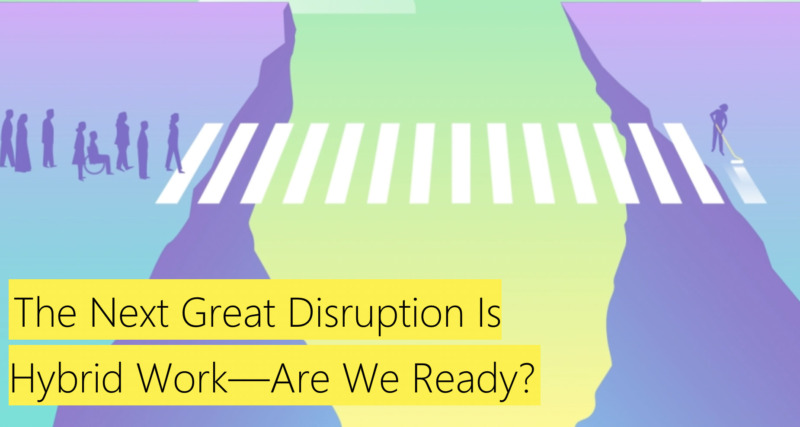 The Next Great Disruption Is Hybrid Work—Are We Ready?